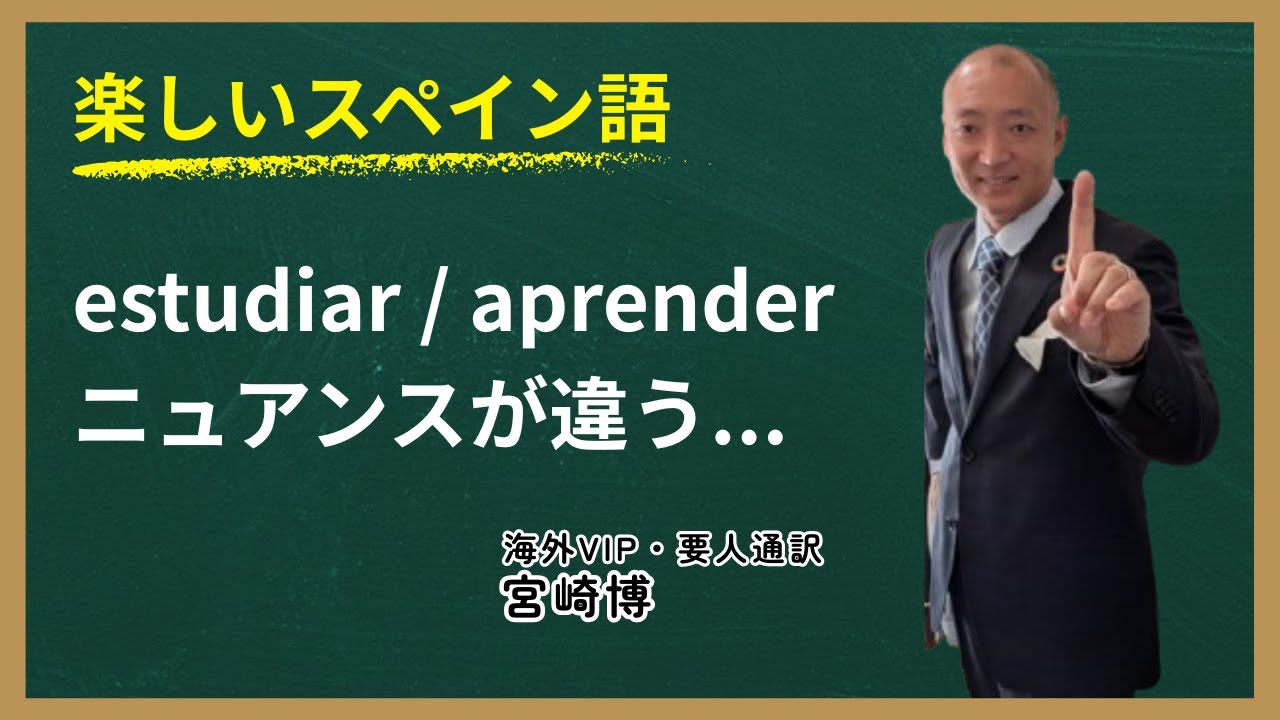 楽しいスペイン語

estudiar / aprender
ニュアンスが違う…

海外VIP・要人通訳
宮崎博